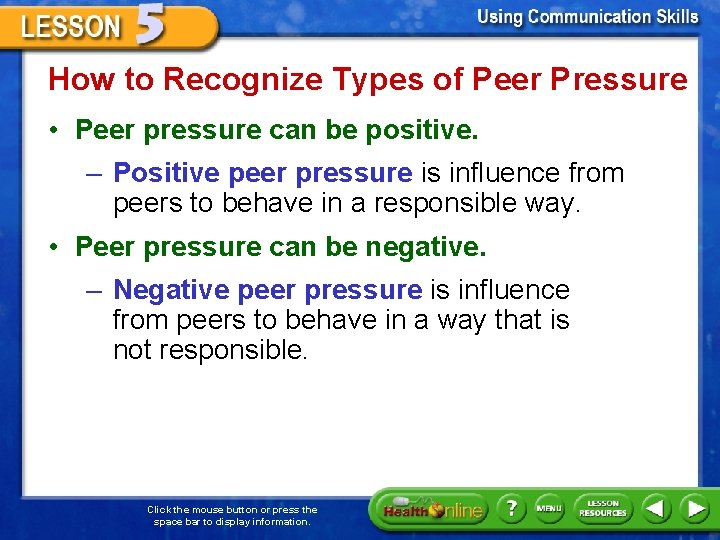 LESSON 5

Using Communication Skills

How to Recognize Types of Peer Pressure

• Peer pressure can be positive.

– Positive peer pressure is influence from peers to behave in a responsible way.

• Peer pressure can be negative.

– Negative peer pressure is influence from peers to behave in a way that is not responsible.

Click the mouse button or press the space bar to display information.

Health Online

?

MENU

LESSON RESOURCES